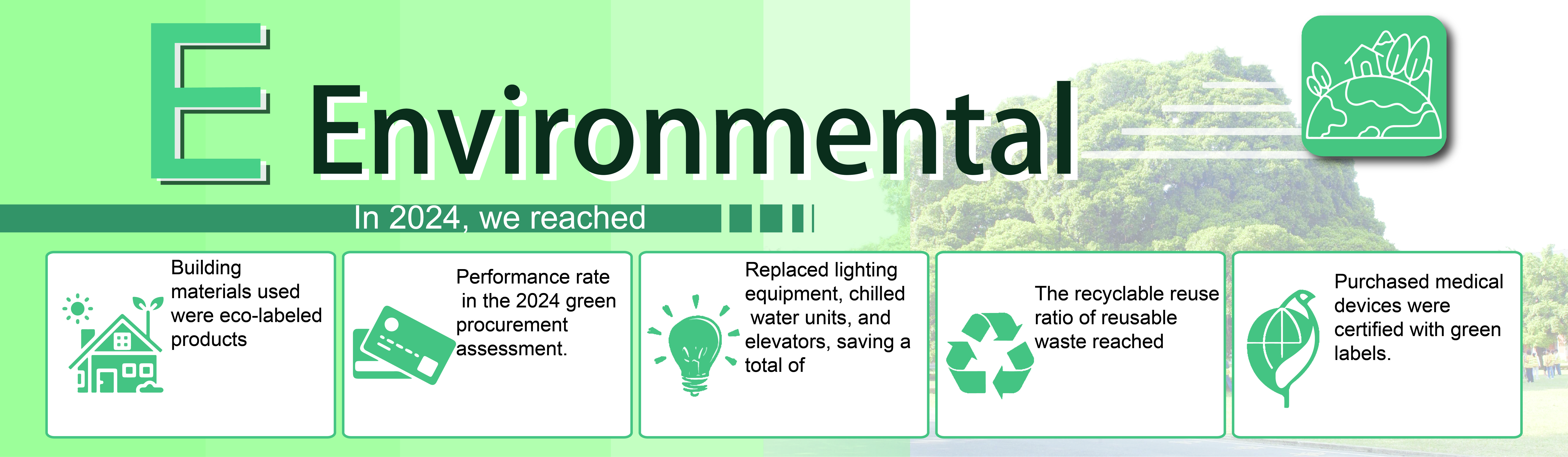 E Environmental

In 2024, we reached

Building materials used were eco-labeled products

Performance rate in the 2024 green procurement assessment.

Replaced lighting equipment, chilled water units, and elevators, saving a total of

The recyclable reuse ratio of reusable waste reached

Purchased medical devices were certified with green labels.